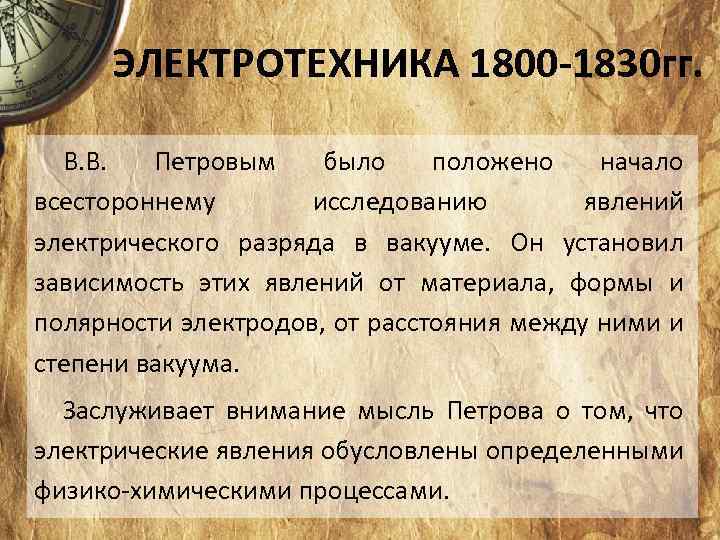 ЭЛЕКТРОТЕХНИКА 1800-1830гг.

В.В. Петровым было положено начало всестороннему исследованию явлений электрического разряда в вакууме. Он установил зависимость этих явлений от материала, формы и полярности электродов, от расстояния между ними и степени вакуума.

Заслуживает внимание мысль Петрова о том, что электрические явления обусловлены определенными физико-химическими процессами.